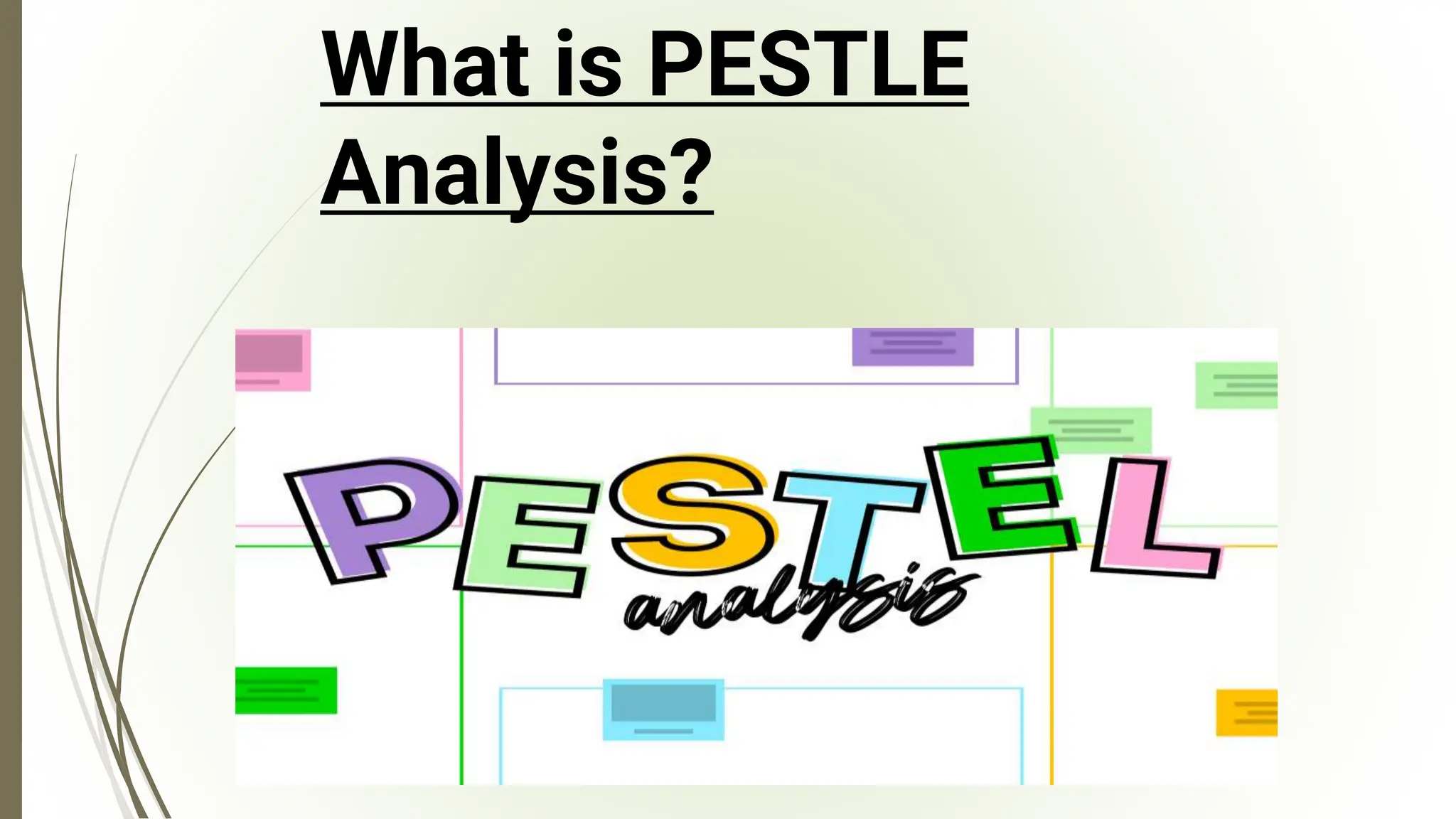 What is PESTLE Analysis?

PESTEL

analysis